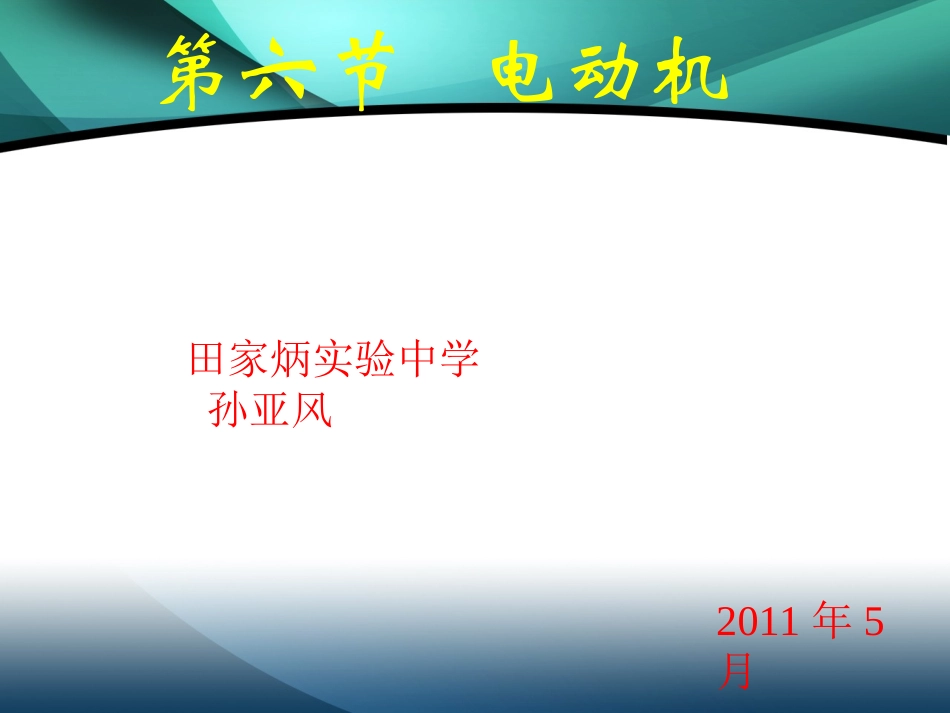 第六节　电动机

田家炳实验中学
孙亚风

2011 年 5 月